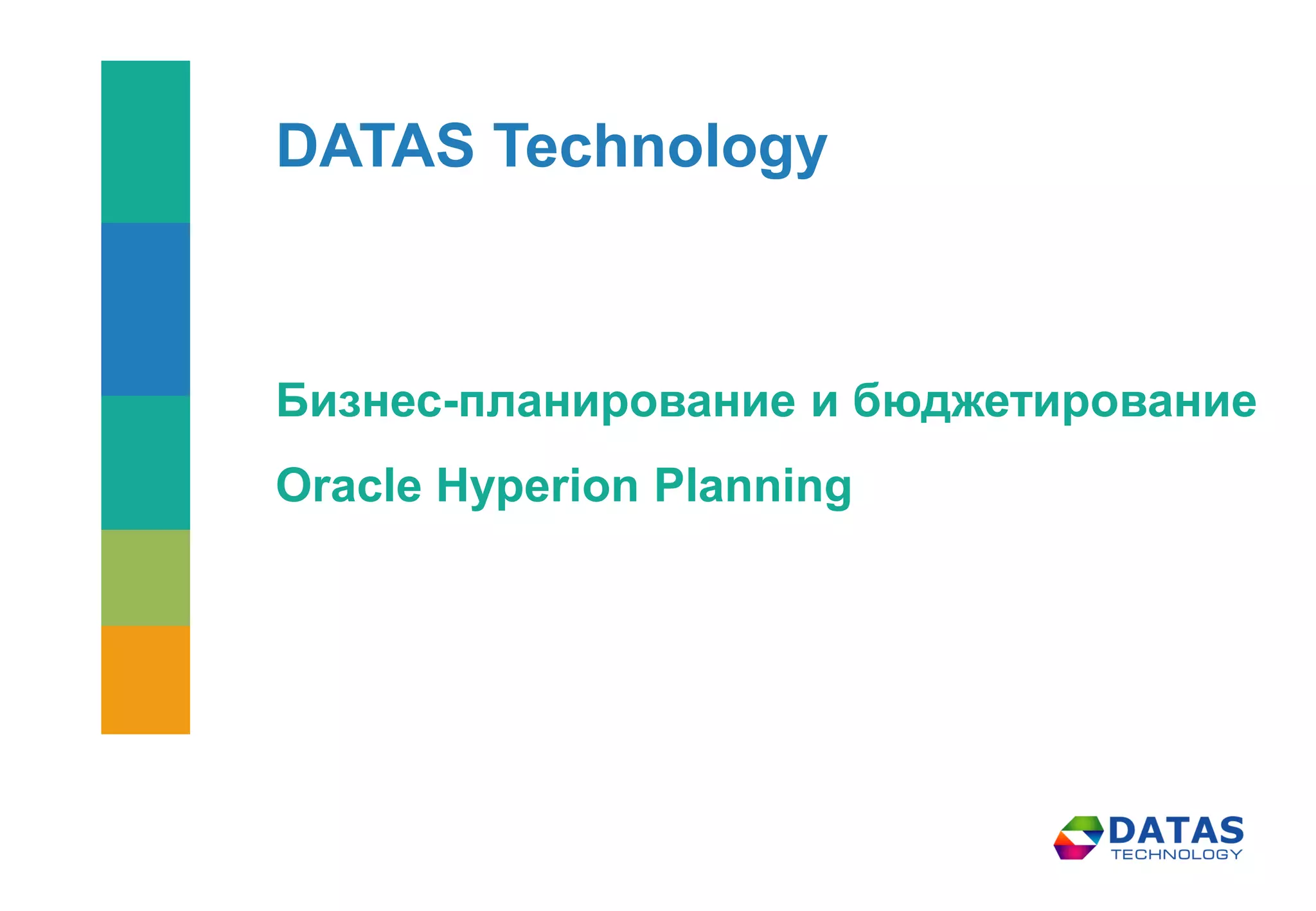 DATAS Technology

Бизнес-планирование и бюджетирование

Oracle Hyperion Planning

DATAS
TECHNOLOGY